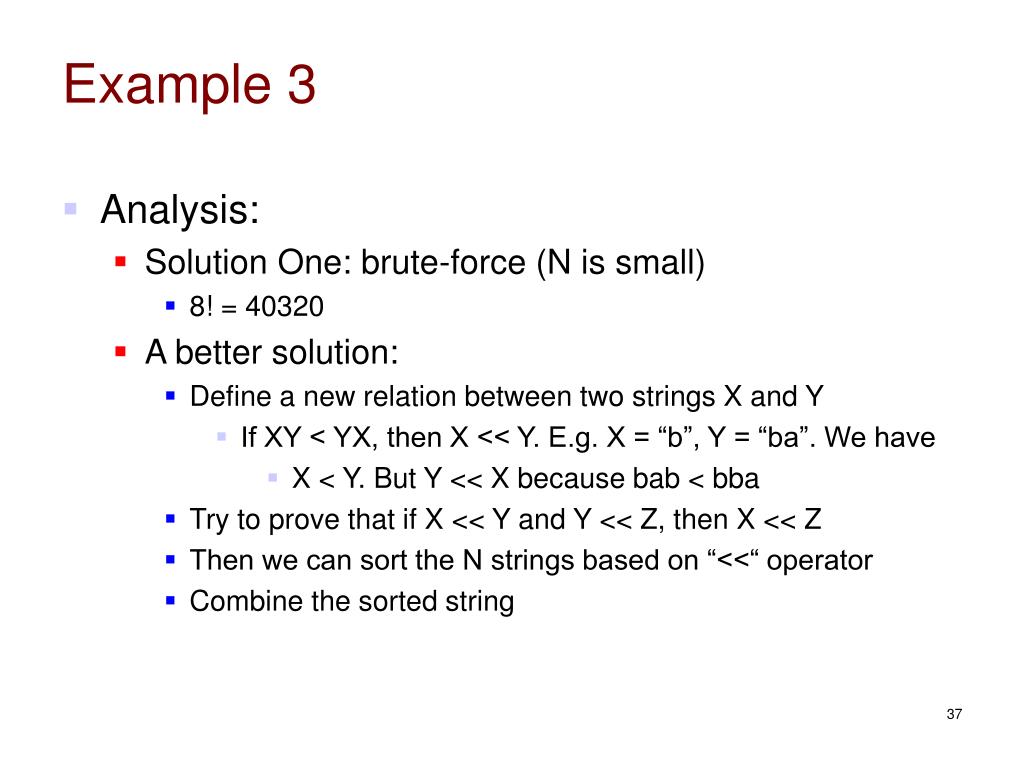 Example 3

Analysis:

Solution One: brute-force (N is small)

8! = 40320

A better solution:

Define a new relation between two strings X and Y

If XY < YX, then X << Y. E.g. X = “b”, Y = “ba”. We have

X < Y. But Y << X because bab < bba

Try to prove that if X << Y and Y << Z, then X << Z

Then we can sort the N strings based on “<<“ operator

Combine the sorted string

37